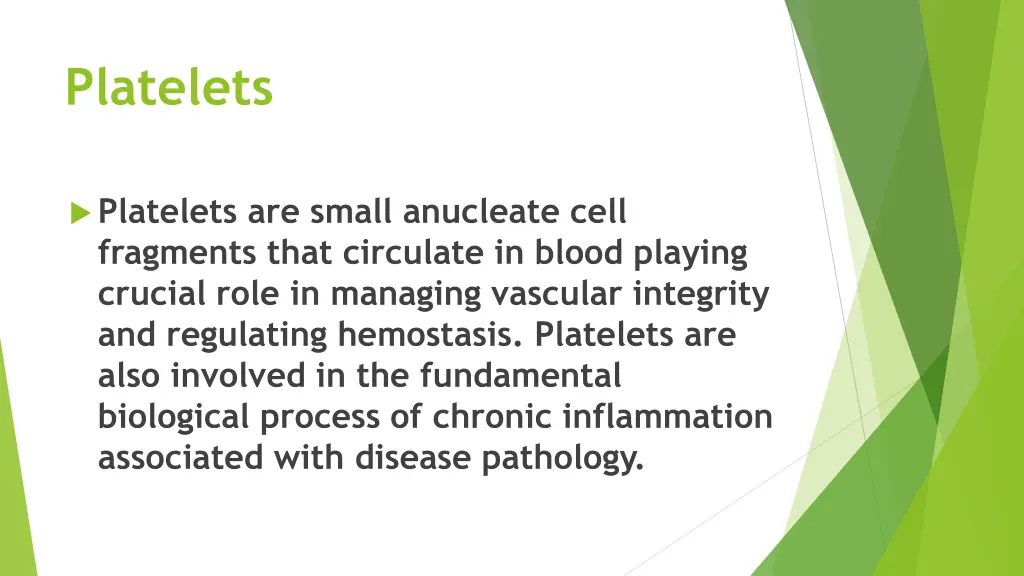 Platelets

Platelets are small anucleate cell fragments that circulate in blood playing crucial role in managing vascular integrity and regulating hemostasis. Platelets are also involved in the fundamental biological process of chronic inflammation associated with disease pathology.